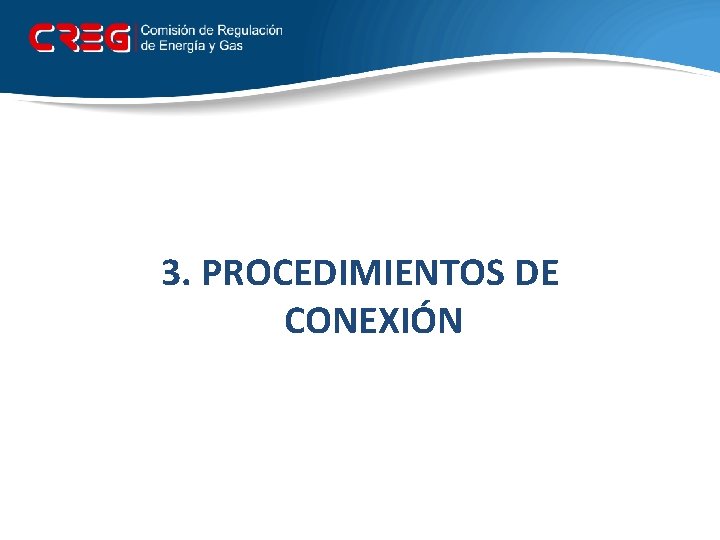 CREG Comisión de Regulación de Energía y Gas

3. PROCEDIMIENTOS DE CONEXIÓN